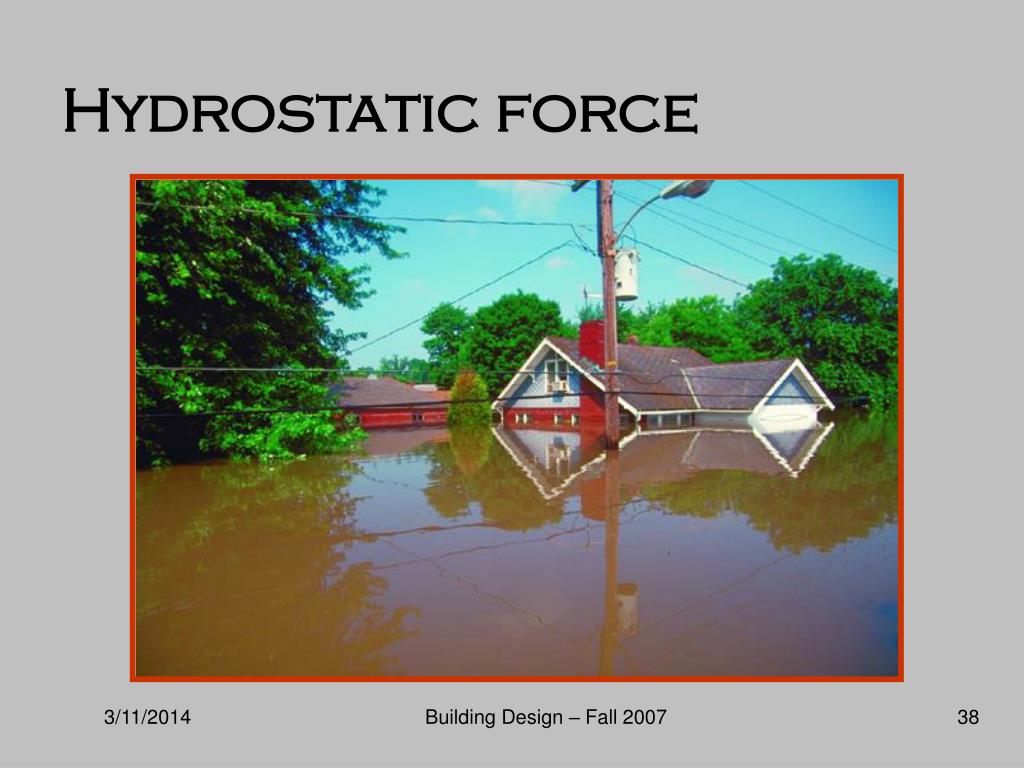 Hydrostatic force

3/11/2014

Building Design – Fall 2007

38